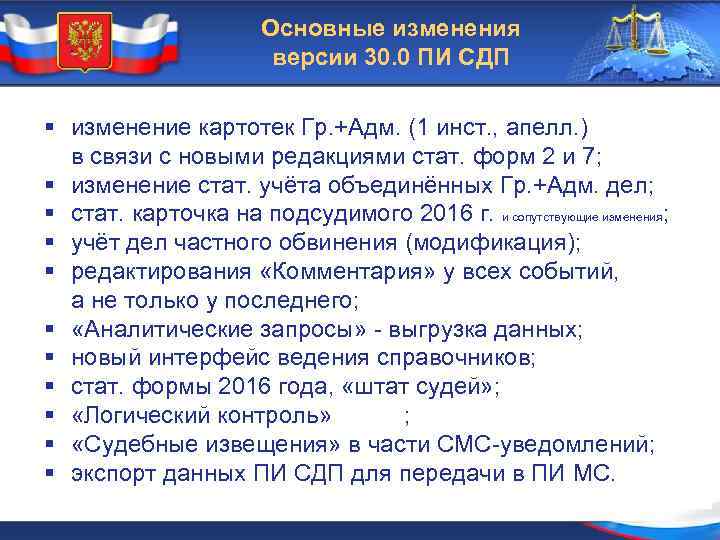 Основные изменения версии 30.0 ПИ СДП

▪ изменение картотек Гр.+Адм. (1 инст., апелл.) в связи с новыми редакциями стат. форм 2 и 7;
▪ изменение стат. учёта объединённых Гр.+Адм. дел;
▪ стат. карточка на подсудимого 2016 г. и сопутствующие изменения;
▪ учёт дел частного обвинения (модификация);
▪ редактирования «Комментария» у всех событий, а не только у последнего;
▪ «Аналитические запросы» - выгрузка данных;
▪ новый интерфейс ведения справочников;
▪ стат. формы 2016 года, «штат судей»;
▪ «Логический контроль» ;
▪ «Судебные извещения» в части СМС-уведомлений;
▪ экспорт данных ПИ СДП для передачи в ПИ МС.